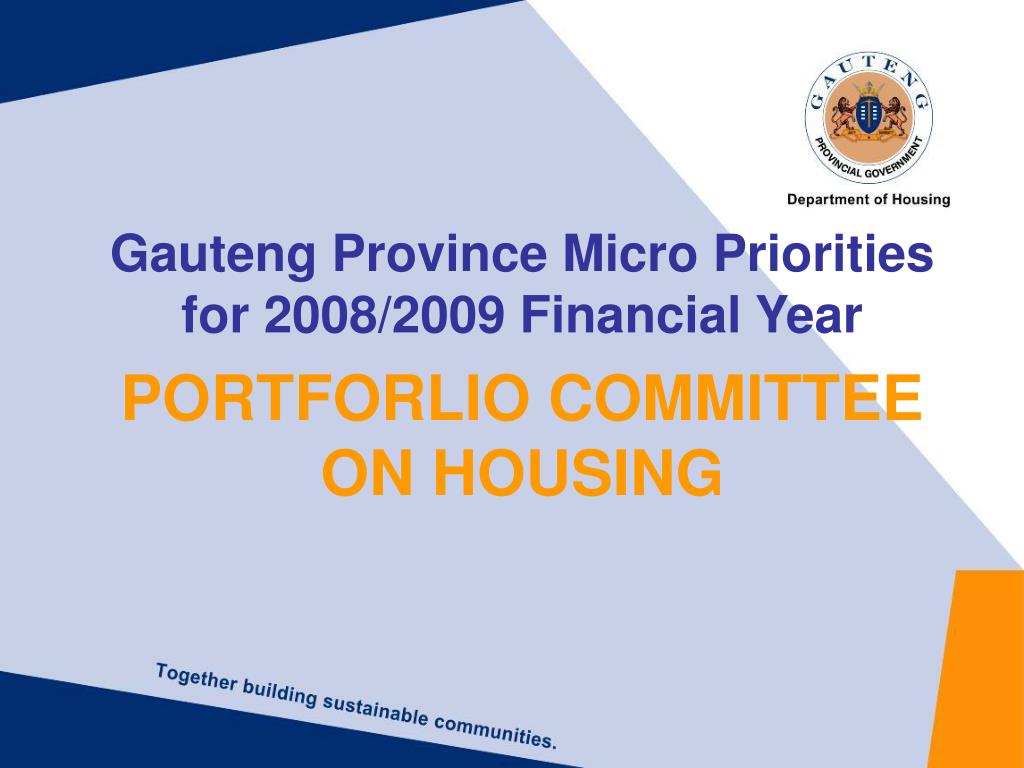 GAUTENG
PROVINCIAL GOVERNMENT
Department of Housing

Gauteng Province Micro Priorities for 2008/2009 Financial Year

PORTFORLIO COMMITTEE ON HOUSING

Together building sustainable communities.